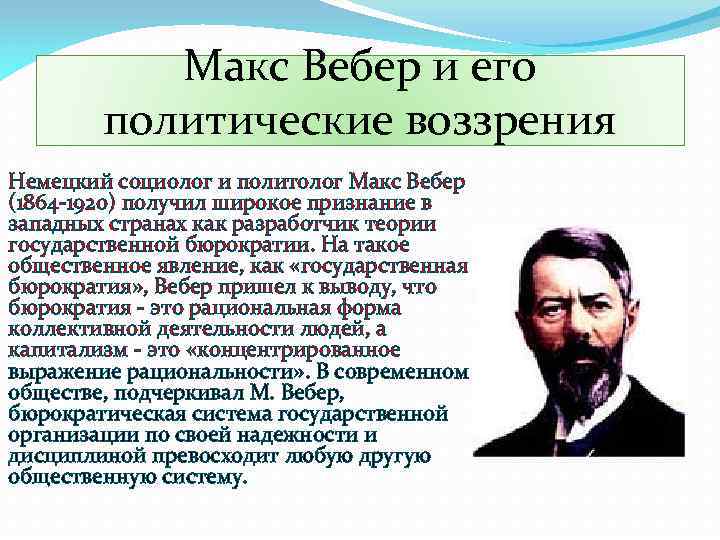 Макс Вебер и его политические воззрения

Немецкий социолог и политолог Макс Вебер (1864-1920) получил широкое признание в западных странах как разработчик теории государственной бюрократии. На такое общественное явление, как «государственная бюрократия», Вебер пришел к выводу, что бюрократия - это рациональная форма коллективной деятельности людей, а капитализм - это «концентрированное выражение рациональности». В современном обществе, подчеркивал М. Вебер, бюрократическая система государственной организации по своей надежности и дисциплиной превосходит любую другую общественную систему.